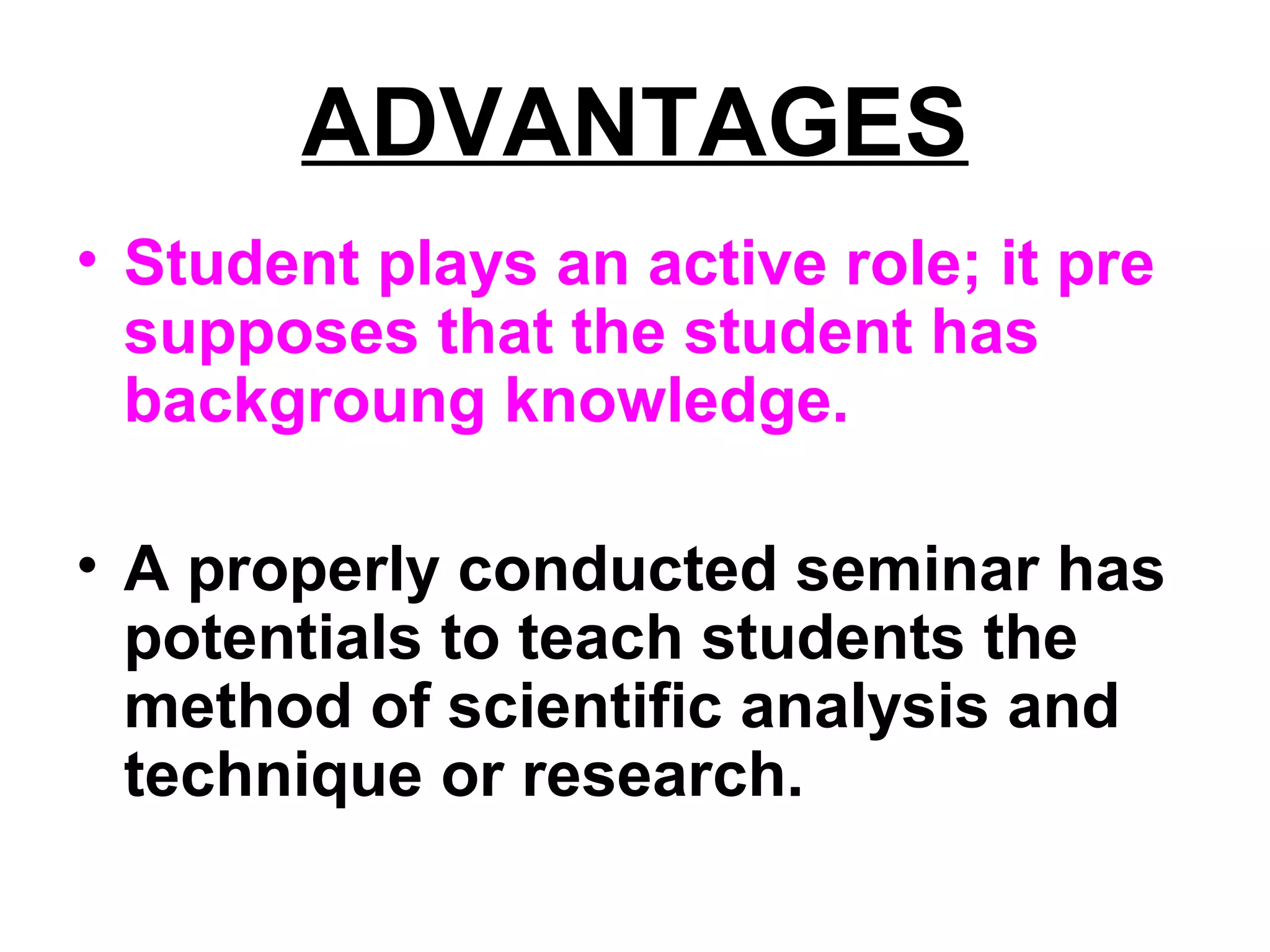 ADVANTAGES

• Student plays an active role; it pre supposes that the student has backgroung knowledge.

• A properly conducted seminar has potentials to teach students the method of scientific analysis and technique or research.